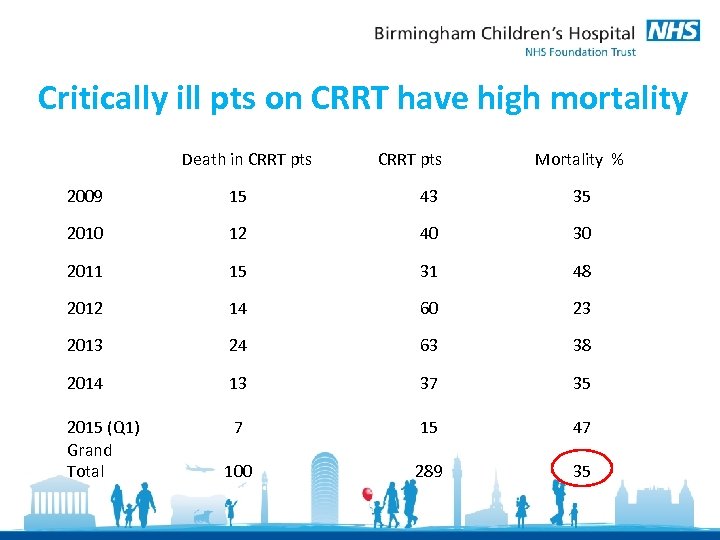 Birmingham Children's Hospital NHS
NHS Foundation Trust

Critically ill pts on CRRT have high mortality

| | Death in CRRT pts | CRRT pts | Mortality % |
|---|---|---|---|
| 2009 | 15 | 43 | 35 |
| 2010 | 12 | 40 | 30 |
| 2011 | 15 | 31 | 48 |
| 2012 | 14 | 60 | 23 |
| 2013 | 24 | 63 | 38 |
| 2014 | 13 | 37 | 35 |
| 2015 (Q1) | 7 | 15 | 47 |
| Grand Total | 100 | 289 | 35 |